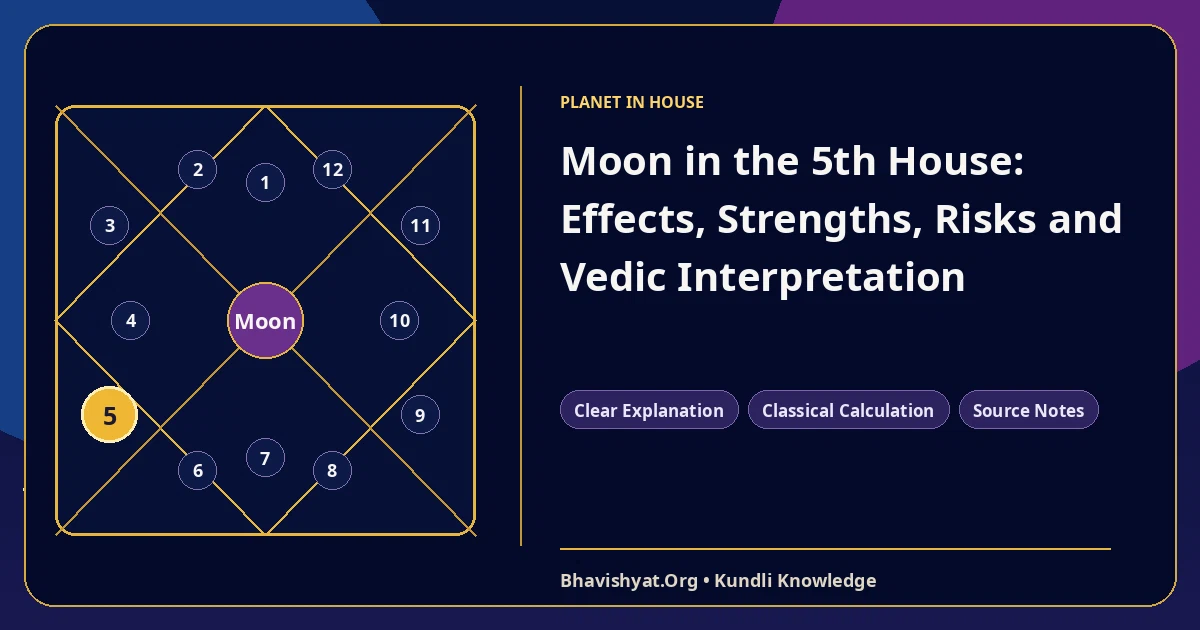 2
1
12
3
11
4
Moon
10
5
9
6
7
8

PLANET IN HOUSE

Moon in the 5th House: Effects, Strengths, Risks and Vedic Interpretation

Clear Explanation
Classical Calculation
Source Notes

Bhavishyat.Org • Kundli Knowledge